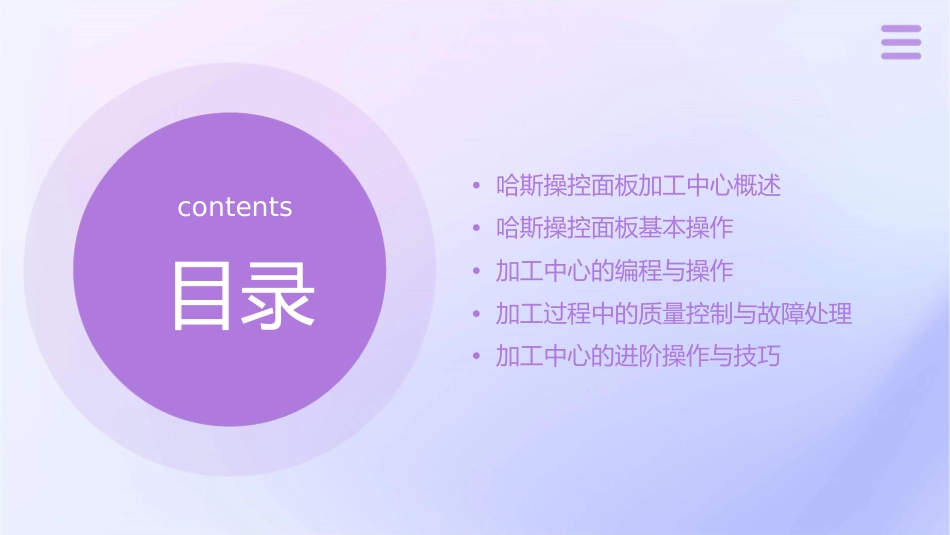 contents

目录

• 哈斯操控面板加工中心概述
• 哈斯操控面板基本操作
• 加工中心的编程与操作
• 加工过程中的质量控制与故障处理
• 加工中心的进阶操作与技巧